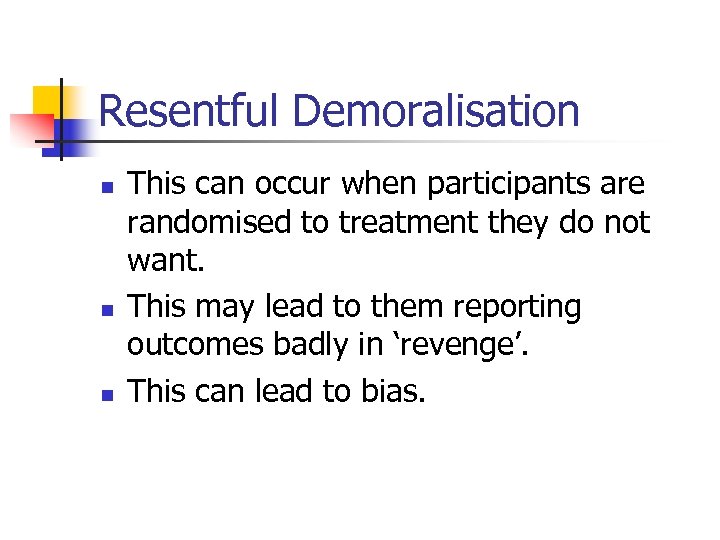 Resentful Demoralisation

- This can occur when participants are randomised to treatment they do not want.
- This may lead to them reporting outcomes badly in ‘revenge’.
- This can lead to bias.